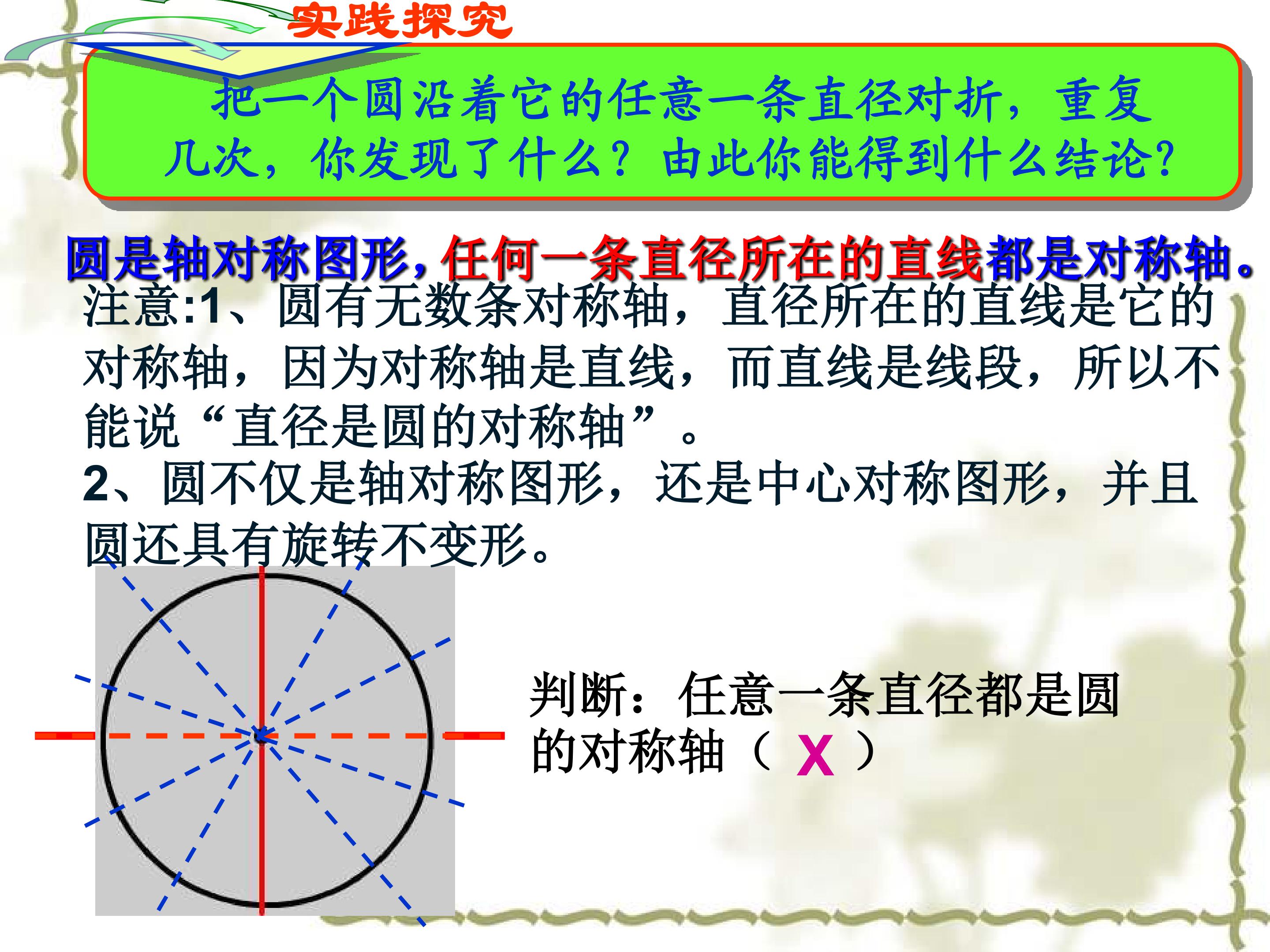 实践探究

把一个圆沿着它的任意一条直径对折，重复几次，你发现了什么？由此你能得到什么结论?

圆是轴对称图形，任何一条直径所在的直线都是对称轴。

注意:1、圆有无数条对称轴，直径所在的直线是它的对称轴，因为对称轴是直线，而直线是线段，所以不能说“直径是圆的对称轴”。
2、圆不仅是轴对称图形，还是中心对称图形，并且圆还具有旋转不变形。

判断：任意一条直径都是圆的对称轴（ X ）